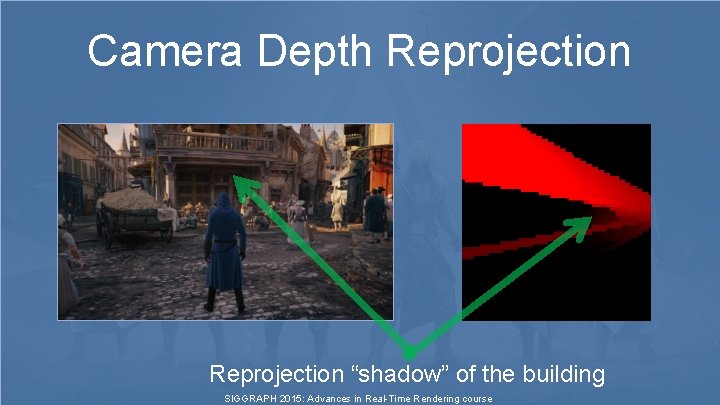 Camera Depth Reprojection

Reprojection “shadow” of the building

SIGGRAPH 2015: Advances in Real-Time Rendering course